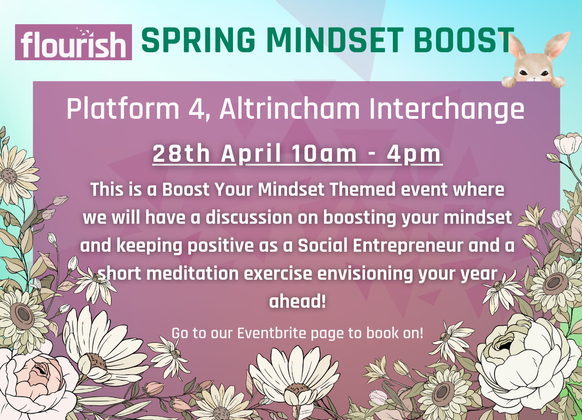 flourish SPRING MINDSET BOOST

Platform 4, Altrincham Interchange

28th April 10am - 4pm

This is a Boost Your Mindset Themed event where we will have a discussion on boosting your mindset and keeping positive as a Social Entrepreneur and a short meditation exercise envisioning your year ahead!

Go to our Eventbrite page to book on!